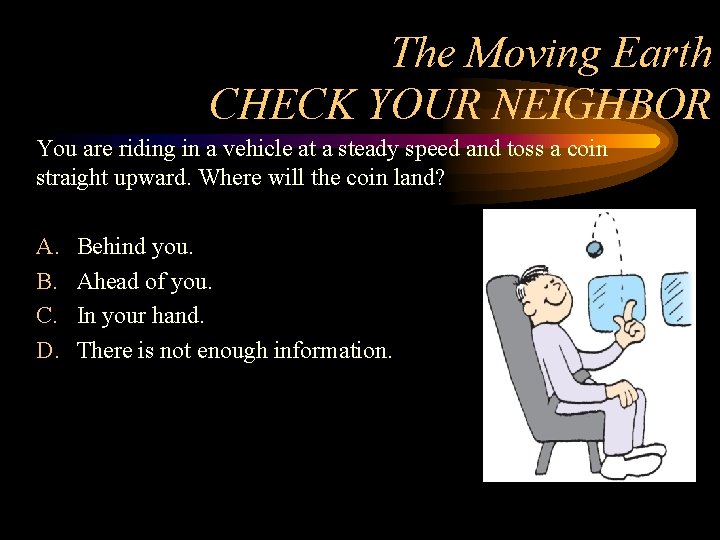 The Moving Earth
CHECK YOUR NEIGHBOR

You are riding in a vehicle at a steady speed and toss a coin straight upward. Where will the coin land?

A. Behind you.
B. Ahead of you.
C. In your hand.
D. There is not enough information.